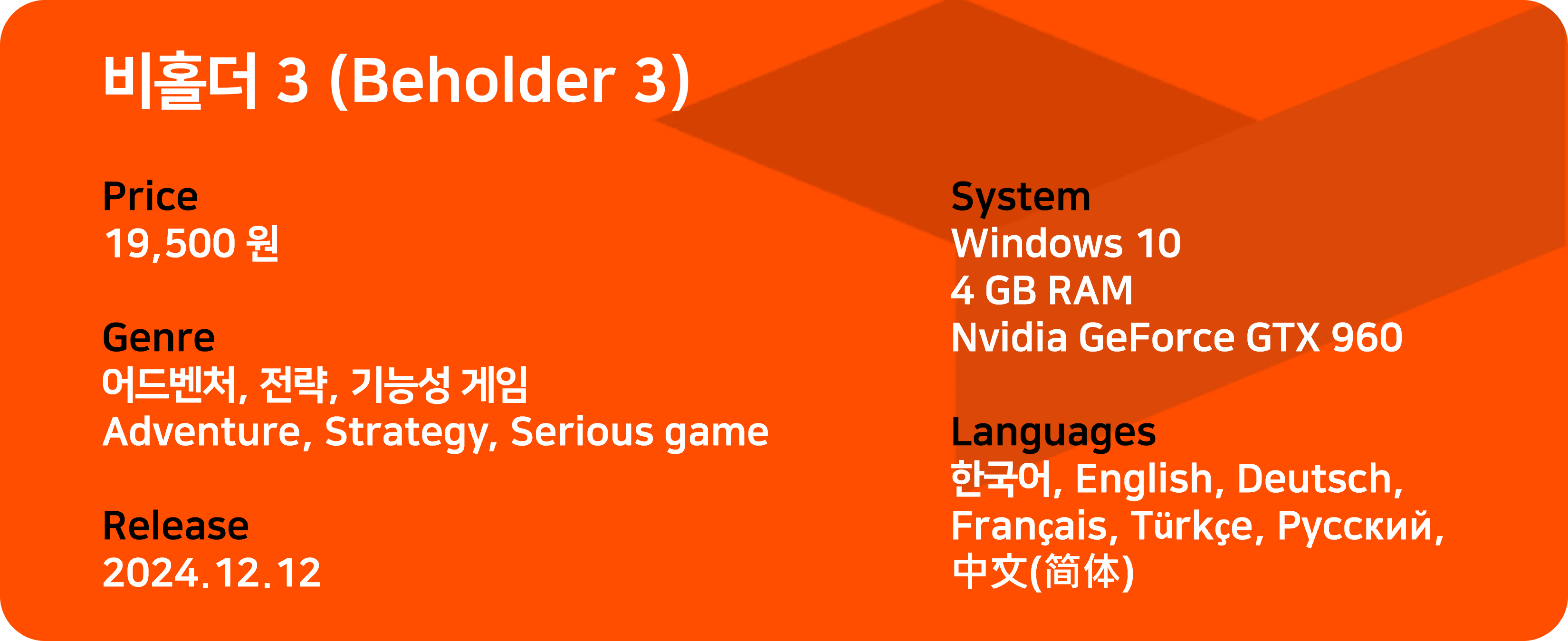 비홀더 3 (Beholder 3)

Price
19,500 원

Genre
어드벤처, 전략, 기능성 게임
Adventure, Strategy, Serious game

Release
2024.12.12

System
Windows 10
4 GB RAM
Nvidia GeForce GTX 960

Languages
한국어, English, Deutsch, Français, Türkçe, Русский, 中文(简体)